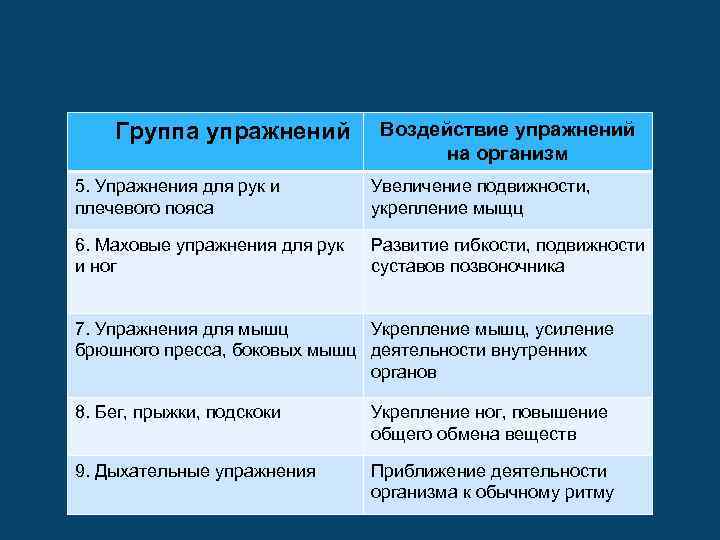 | Группа упражнений | Воздействие упражнений на организм |
|---|---|
| 5. Упражнения для рук и плечевого пояса | Увеличение подвижности, укрепление мышц |
| 6. Маховые упражнения для рук и ног | Развитие гибкости, подвижности суставов позвоночника |
| 7. Упражнения для мышц брюшного пресса, боковых мышц | Укрепление мышц, усиление деятельности внутренних органов |
| 8. Бег, прыжки, подскоки | Укрепление ног, повышение общего обмена веществ |
| 9. Дыхательные упражнения | Приближение деятельности организма к обычному ритму |